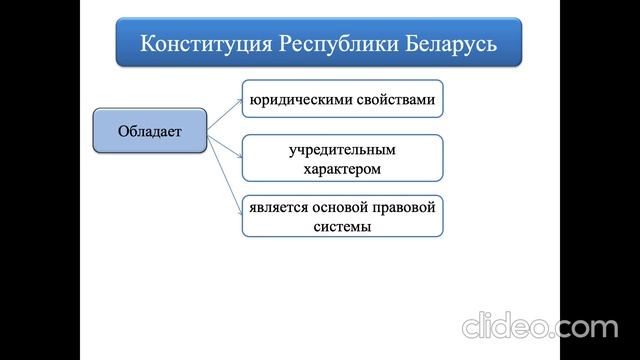 Конституция Республики Беларусь

Обладает

юридическими свойствами

учредительным характером

является основой правовой системы

clideo.com